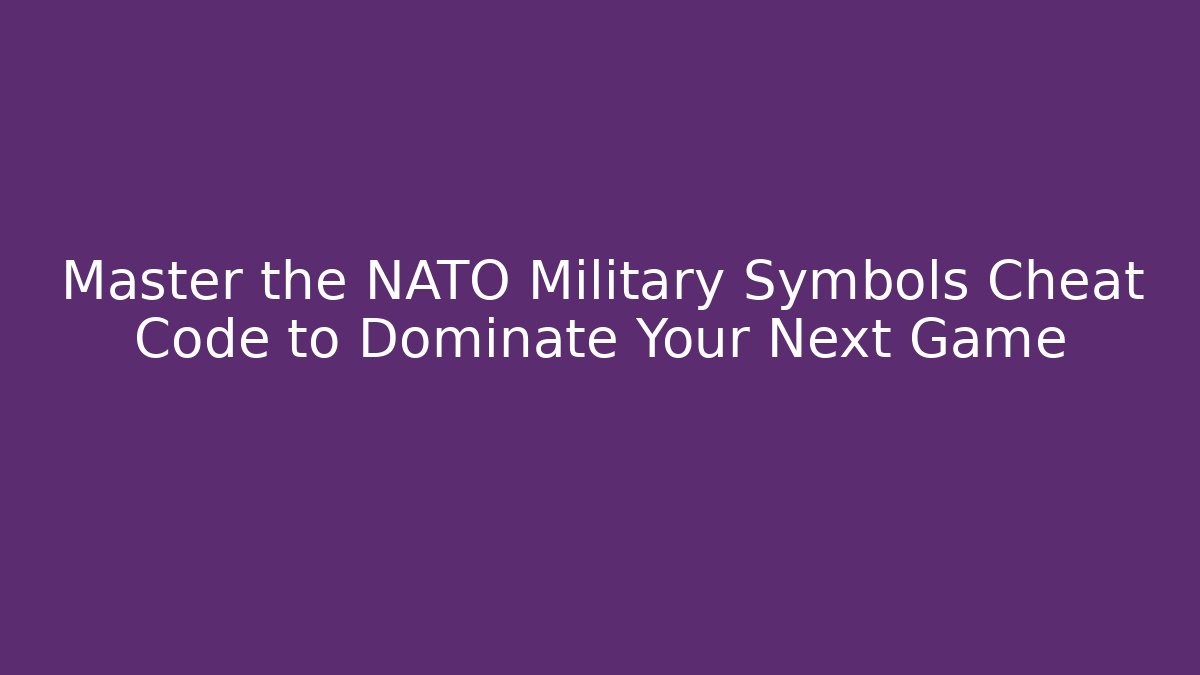 Master the NATO Military Symbols Cheat Code to Dominate Your Next Game